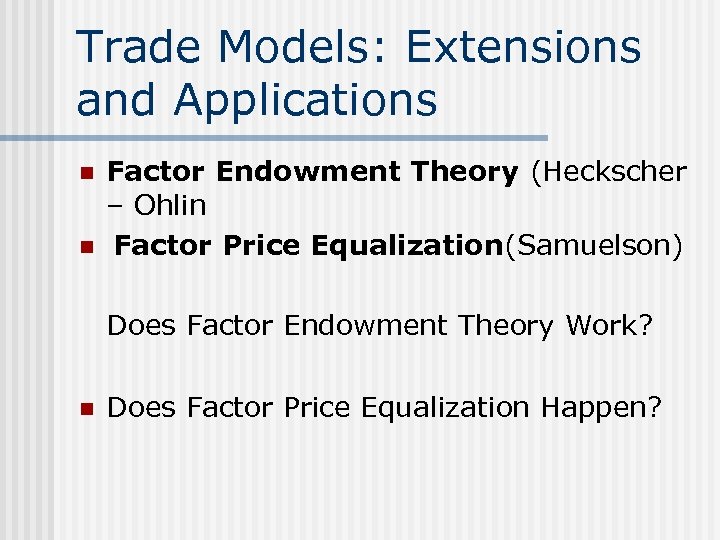 Trade Models: Extensions and Applications

Factor Endowment Theory (Heckscher – Ohlin

Factor Price Equalization(Samuelson)

Does Factor Endowment Theory Work?

Does Factor Price Equalization Happen?